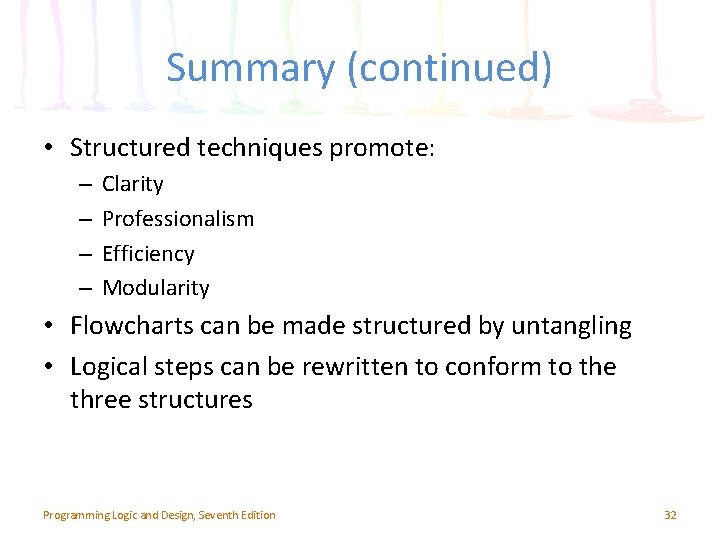 Summary (continued)

• Structured techniques promote:
  – Clarity
  – Professionalism
  – Efficiency
  – Modularity
• Flowcharts can be made structured by untangling
• Logical steps can be rewritten to conform to the three structures

Programming Logic and Design, Seventh Edition

32